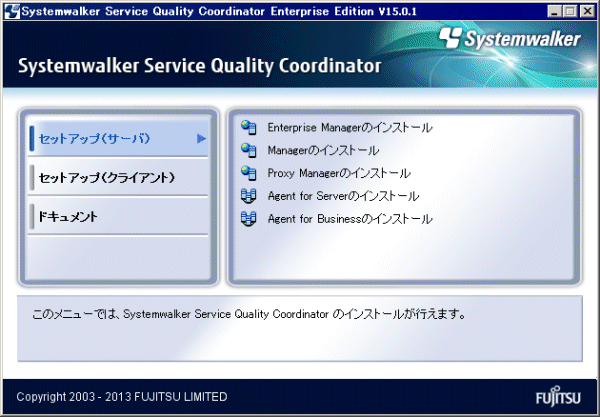 Systemwalker Service Quality Coordinator Enterprise Edition V15.0.1

Systemwalker

Systemwalker Service Quality Coordinator

セットアップ(サーバ)

セットアップ(クライアント)

ドキュメント

Enterprise Managerのインストール

Managerのインストール

Proxy Managerのインストール

Agent for Serverのインストール

Agent for Businessのインストール

このメニューでは、Systemwalker Service Quality Coordinator のインストールが行えます。

Copyright 2003 - 2013 FUJITSU LIMITED

FUJITSU